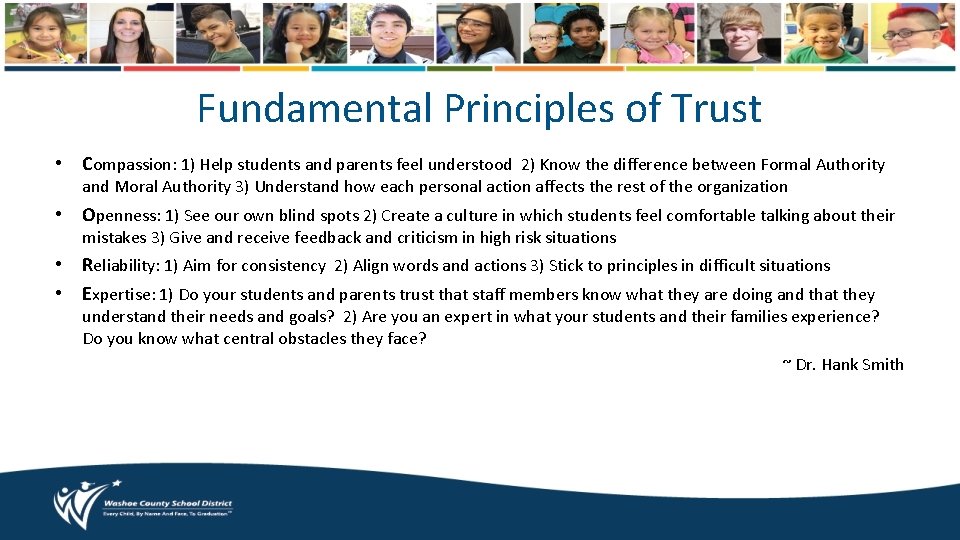 Fundamental Principles of Trust

• Compassion: 1) Help students and parents feel understood 2) Know the difference between Formal Authority and Moral Authority 3) Understand how each personal action affects the rest of the organization
• Openness: 1) See our own blind spots 2) Create a culture in which students feel comfortable talking about their mistakes 3) Give and receive feedback and criticism in high risk situations
• Reliability: 1) Aim for consistency 2) Align words and actions 3) Stick to principles in difficult situations
• Expertise: 1) Do your students and parents trust that staff members know what they are doing and that they understand their needs and goals? 2) Are you an expert in what your students and their families experience? Do you know what central obstacles they face?

~ Dr. Hank Smith

Washoe County School District
Every Child, By Name And Face, To Graduation